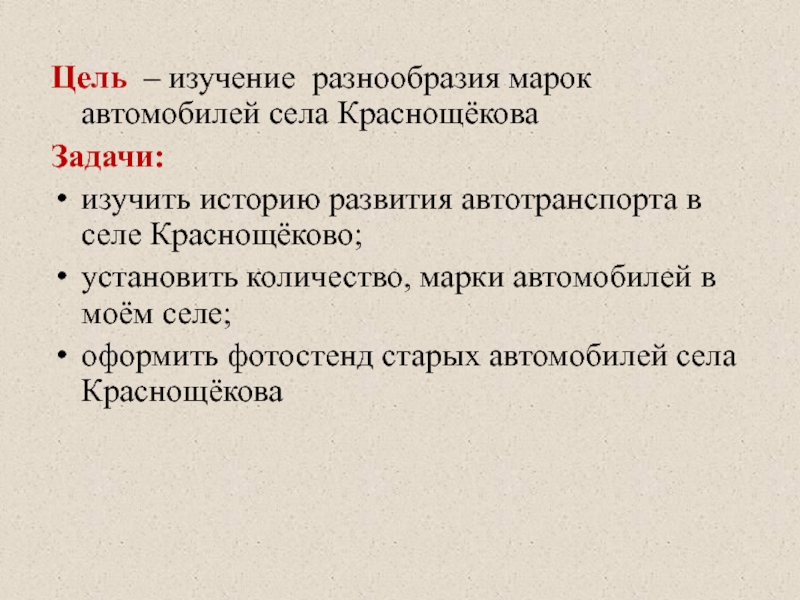 Цель – изучение разнообразия марок автомобилей села Краснощёкова

Задачи:

• изучить историю развития автотранспорта в селе Краснощёково;
• установить количество, марки автомобилей в моём селе;
• оформить фотостенд старых автомобилей села Краснощёкова